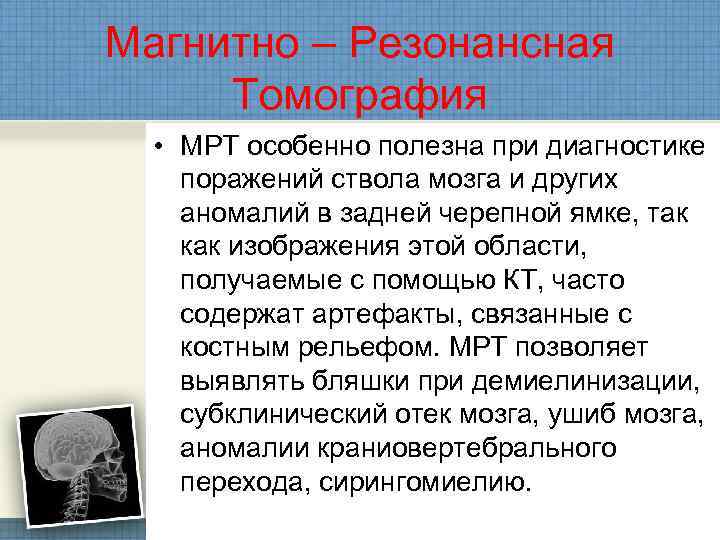 Магнитно – Резонансная Томография

• МРТ особенно полезна при диагностике поражений ствола мозга и других аномалий в задней черепной ямке, так как изображения этой области, получаемые с помощью КТ, часто содержат артефакты, связанные с костным рельефом. МРТ позволяет выявлять бляшки при демиелинизации, субклинический отек мозга, ушиб мозга, аномалии краниовертебрального перехода, сирингомиелию.